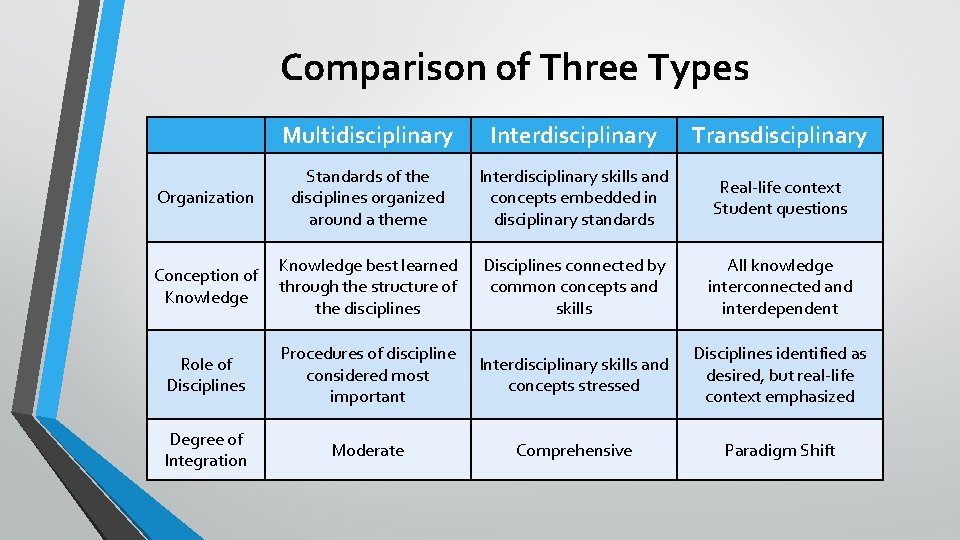 Comparison of Three Types

| | Multidisciplinary | Interdisciplinary | Transdisciplinary |
|---|---|---|---|
| Organization | Standards of the disciplines organized around a theme | Interdisciplinary skills and concepts embedded in disciplinary standards | Real-life context Student questions |
| Conception of Knowledge | Knowledge best learned through the structure of the disciplines | Disciplines connected by common concepts and skills | All knowledge interconnected and interdependent |
| Role of Disciplines | Procedures of discipline considered most important | Interdisciplinary skills and concepts stressed | Disciplines identified as desired, but real-life context emphasized |
| Degree of Integration | Moderate | Comprehensive | Paradigm Shift |